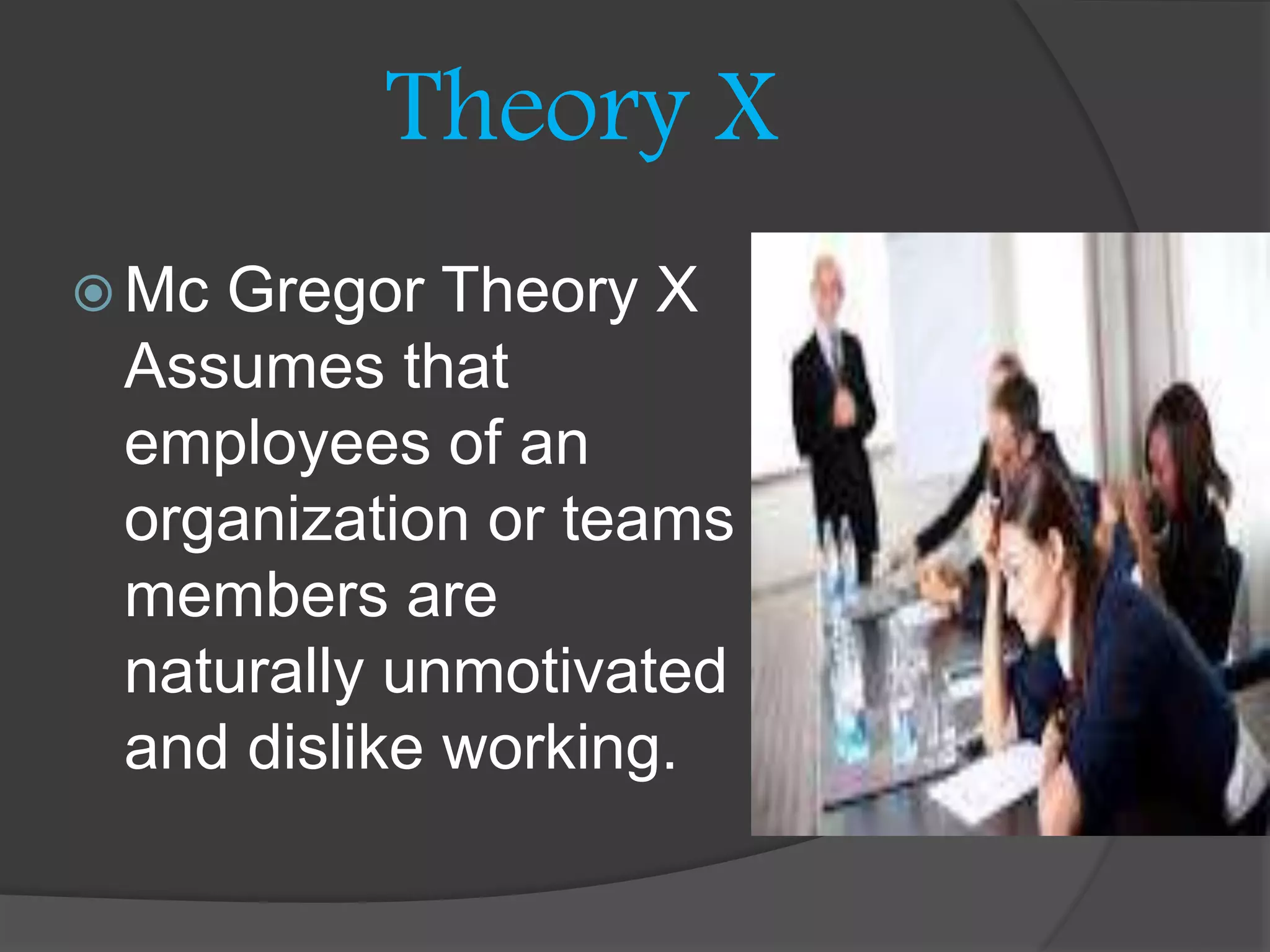 Theory X

Mc Gregor Theory X Assumes that employees of an organization or teams members are naturally unmotivated and dislike working.